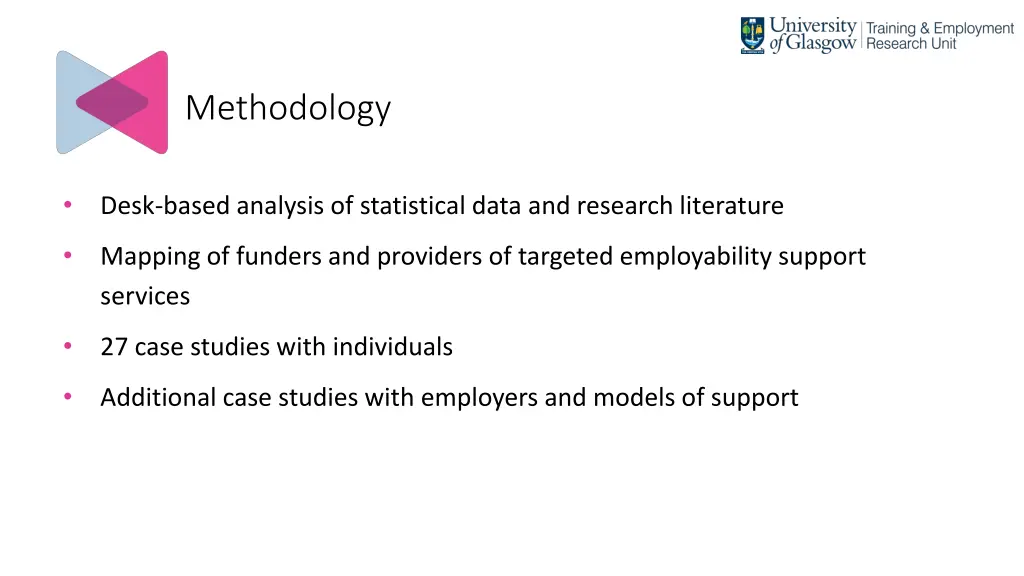 University of Glasgow | Training & Employment Research Unit

Methodology

• Desk-based analysis of statistical data and research literature
• Mapping of funders and providers of targeted employability support services
• 27 case studies with individuals
• Additional case studies with employers and models of support